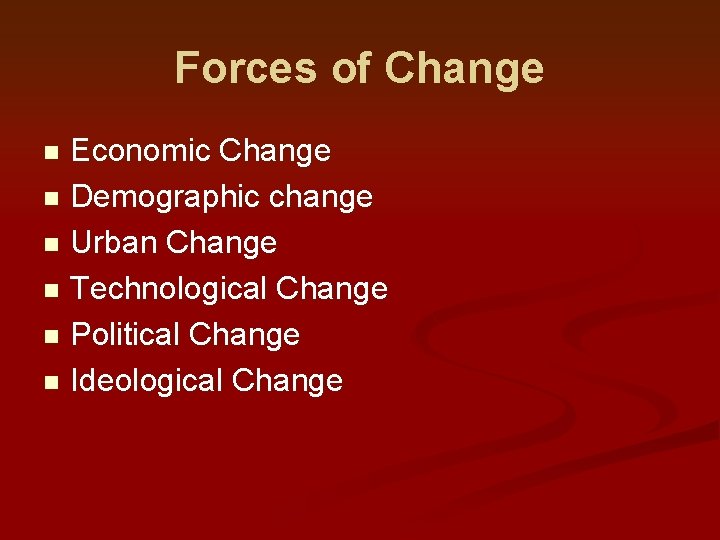 Forces of Change

- Economic Change
- Demographic change
- Urban Change
- Technological Change
- Political Change
- Ideological Change